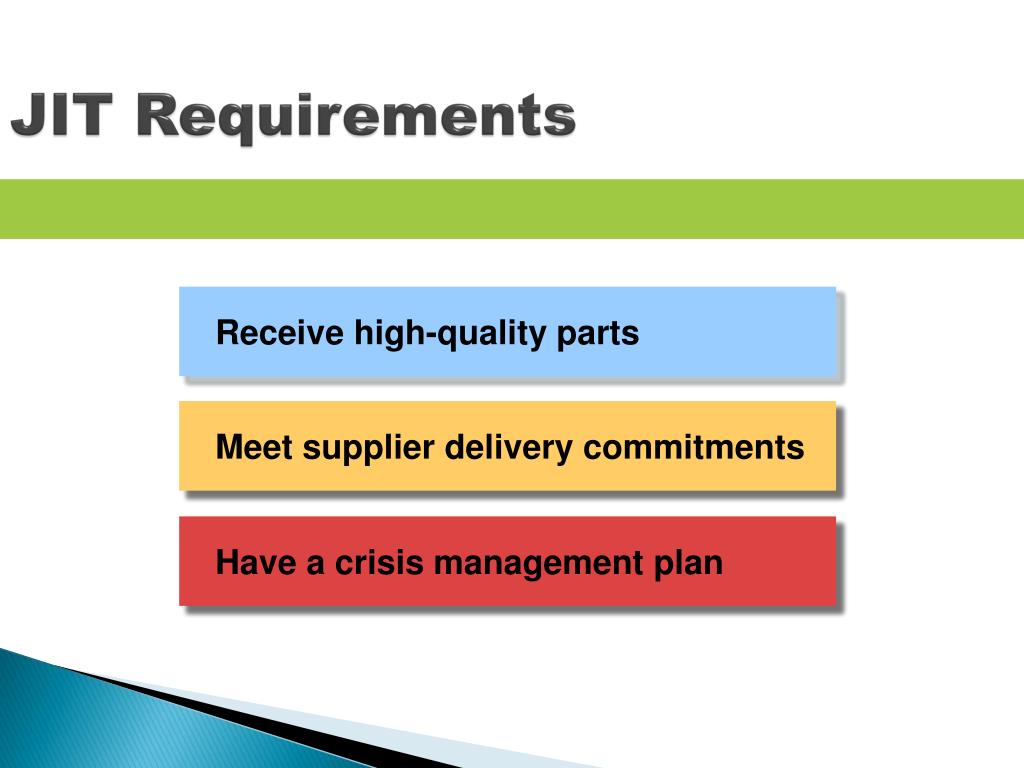 JIT Requirements

Receive high-quality parts

Meet supplier delivery commitments

Have a crisis management plan